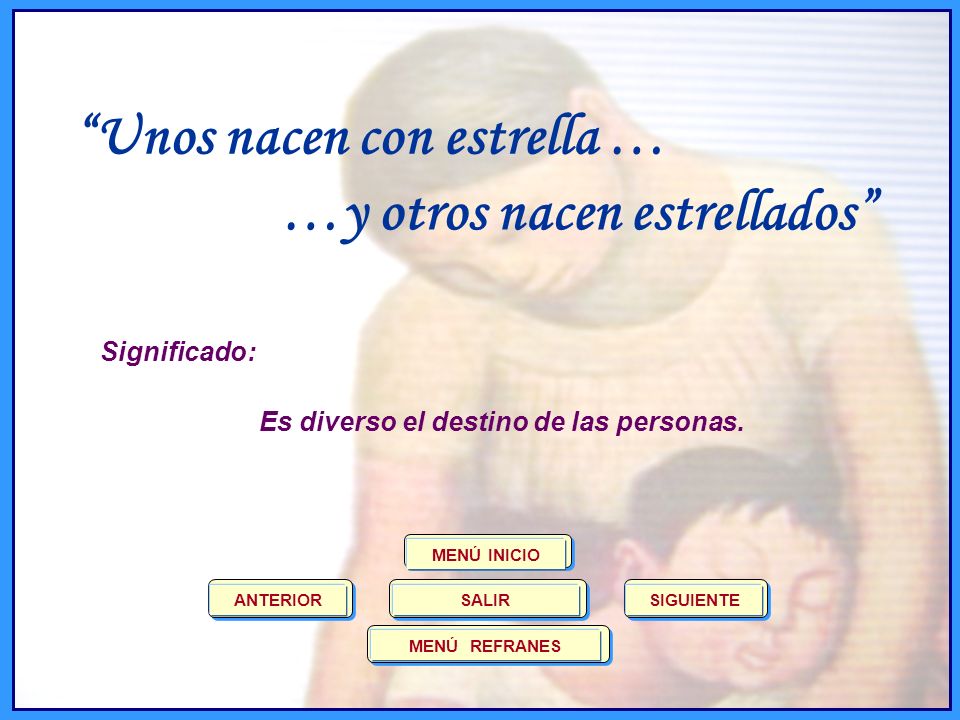 “Unos nacen con estrella …

… y otros nacen estrellados”

Significado:

Es diverso el destino de las personas.

MENÚ INICIO

ANTERIOR

SALIR

SIGUIENTE

MENÚ REFRANES